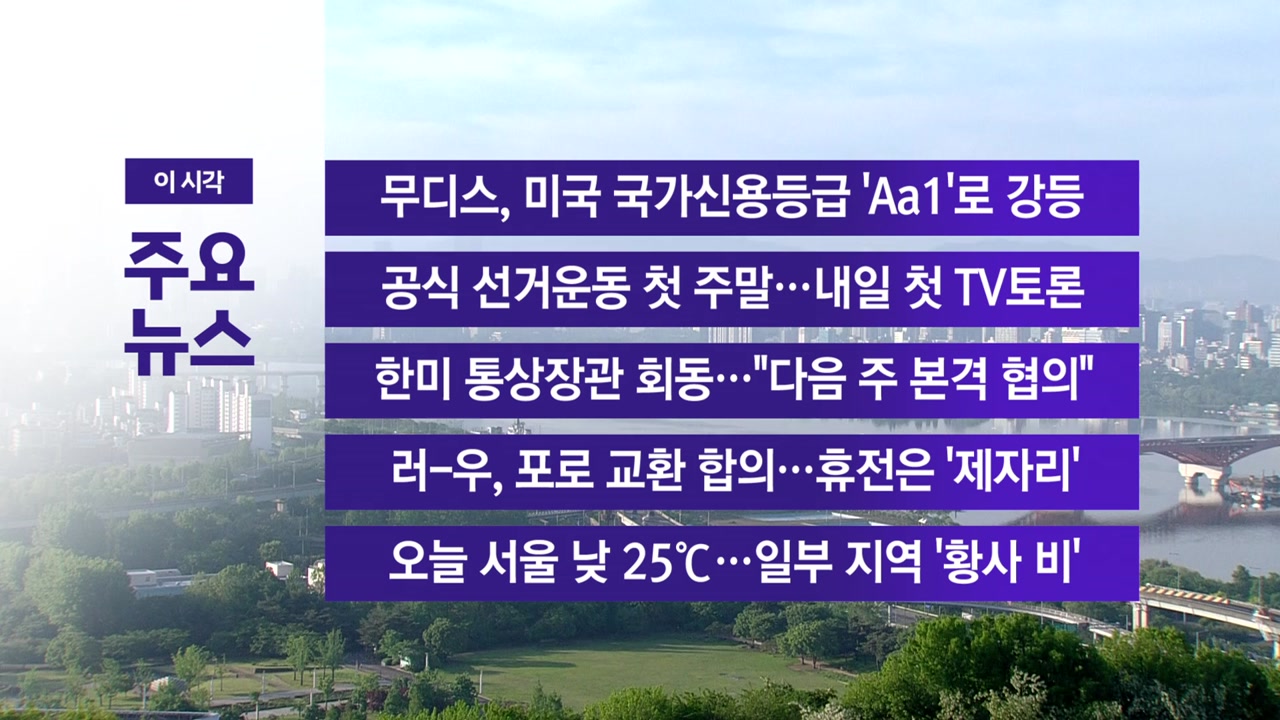 이 시각

주요 뉴스

무디스, 미국 국가신용등급 'Aa1'로 강등

공식 선거운동 첫 주말…내일 첫 TV토론

한미 통상장관 회동…"다음 주 본격 협의"

러-우, 포로 교환 합의…휴전은 '제자리'

오늘 서울 낮 25℃…일부 지역 '황사 비'